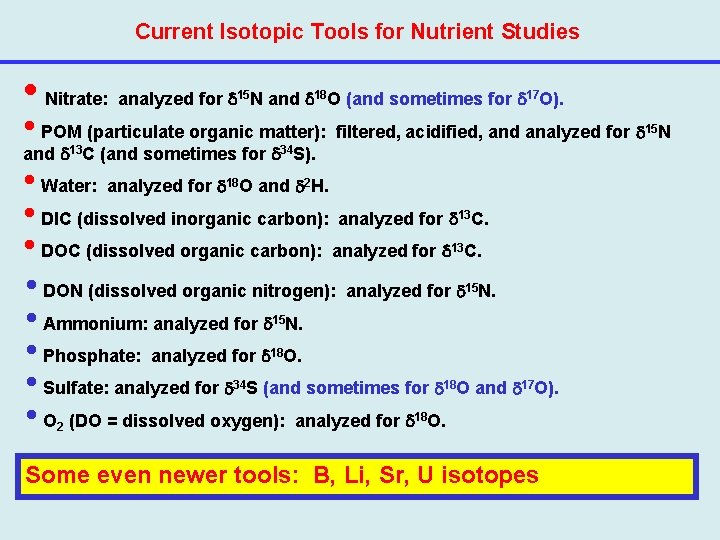 Current Isotopic Tools for Nutrient Studies

• Nitrate: analyzed for $\delta^{15}N$ and $\delta^{18}O$ (and sometimes for $\delta^{17}O$).

• POM (particulate organic matter): filtered, acidified, and analyzed for $\delta^{15}N$ and $\delta^{13}C$ (and sometimes for $\delta^{34}S$).

• Water: analyzed for $\delta^{18}O$ and $\delta^{2}H$.

• DIC (dissolved inorganic carbon): analyzed for $\delta^{13}C$.

• DOC (dissolved organic carbon): analyzed for $\delta^{13}C$.

• DON (dissolved organic nitrogen): analyzed for $\delta^{15}N$.

• Ammonium: analyzed for $\delta^{15}N$.

• Phosphate: analyzed for $\delta^{18}O$.

• Sulfate: analyzed for $\delta^{34}S$ (and sometimes for $\delta^{18}O$ and $\delta^{17}O$).

• $O_2$ (DO = dissolved oxygen): analyzed for $\delta^{18}O$.

Some even newer tools: B, Li, Sr, U isotopes